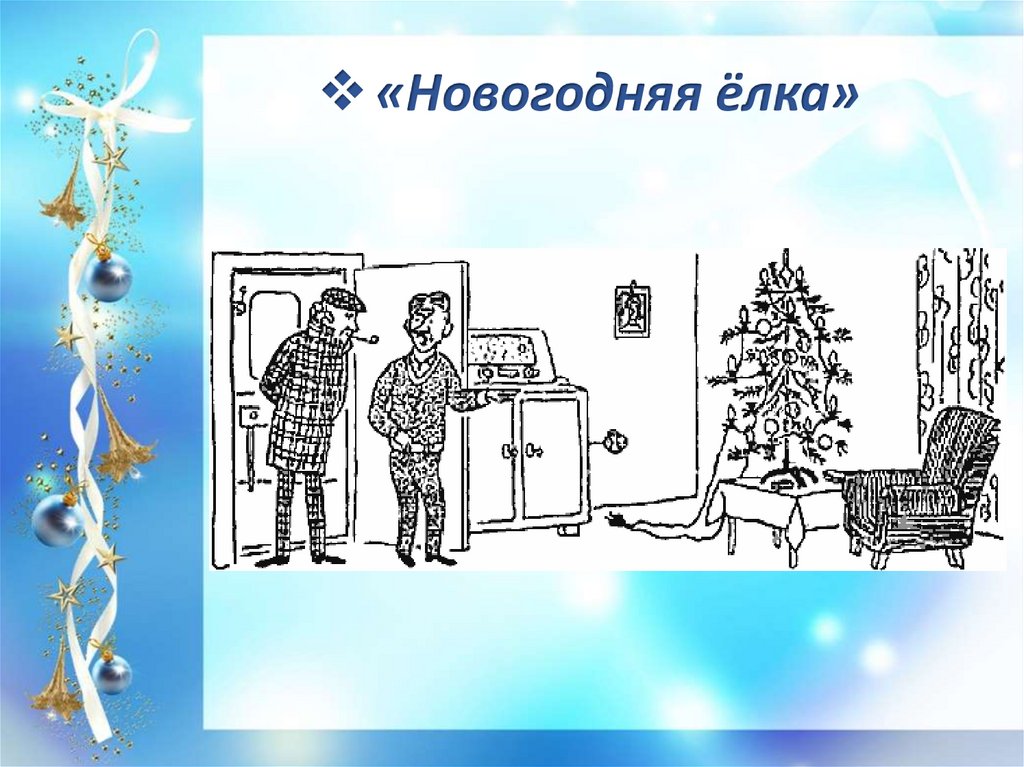 ❖ «Новогодняя ёлка»